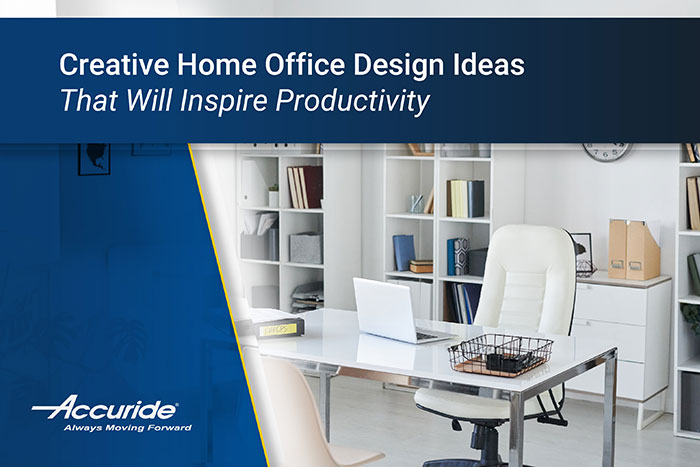 Creative Home Office Design Ideas
That Will Inspire Productivity

Accuride®
Always Moving Forward